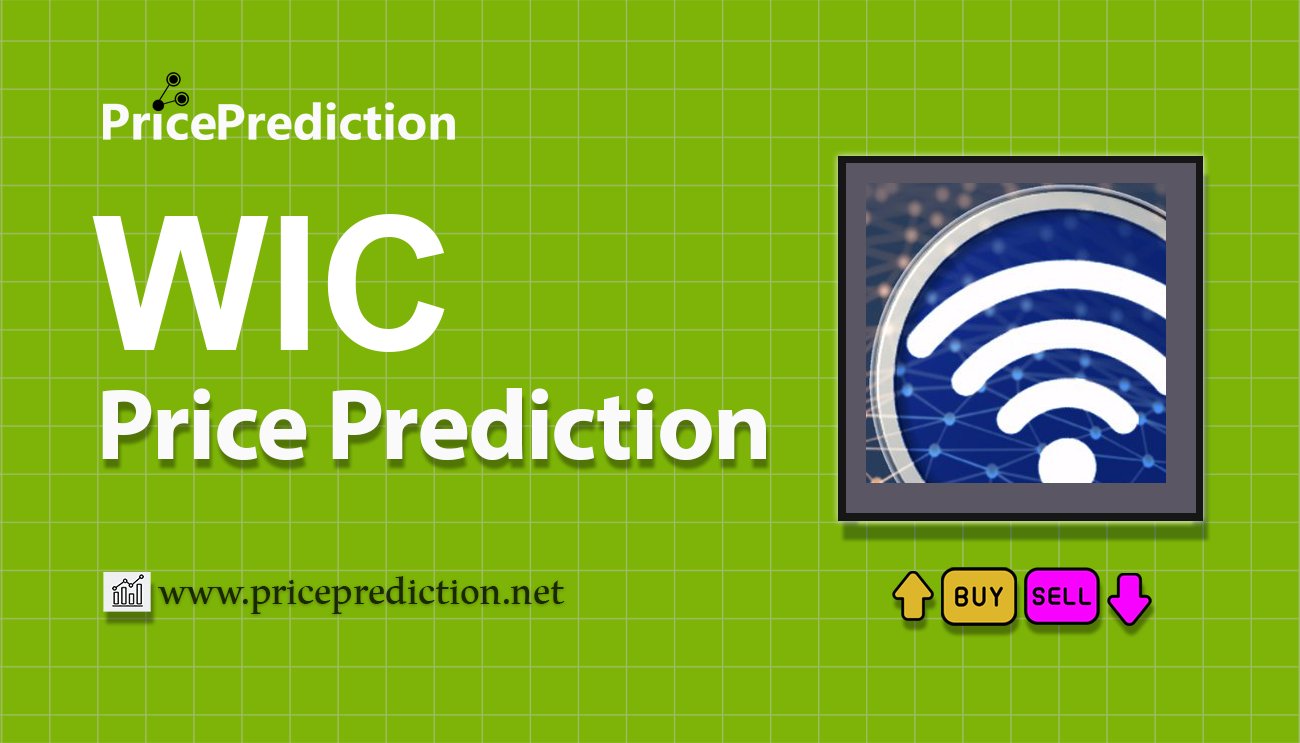 PricePrediction

WIC
Price Prediction

www.priceprediction.net

BUY SELL